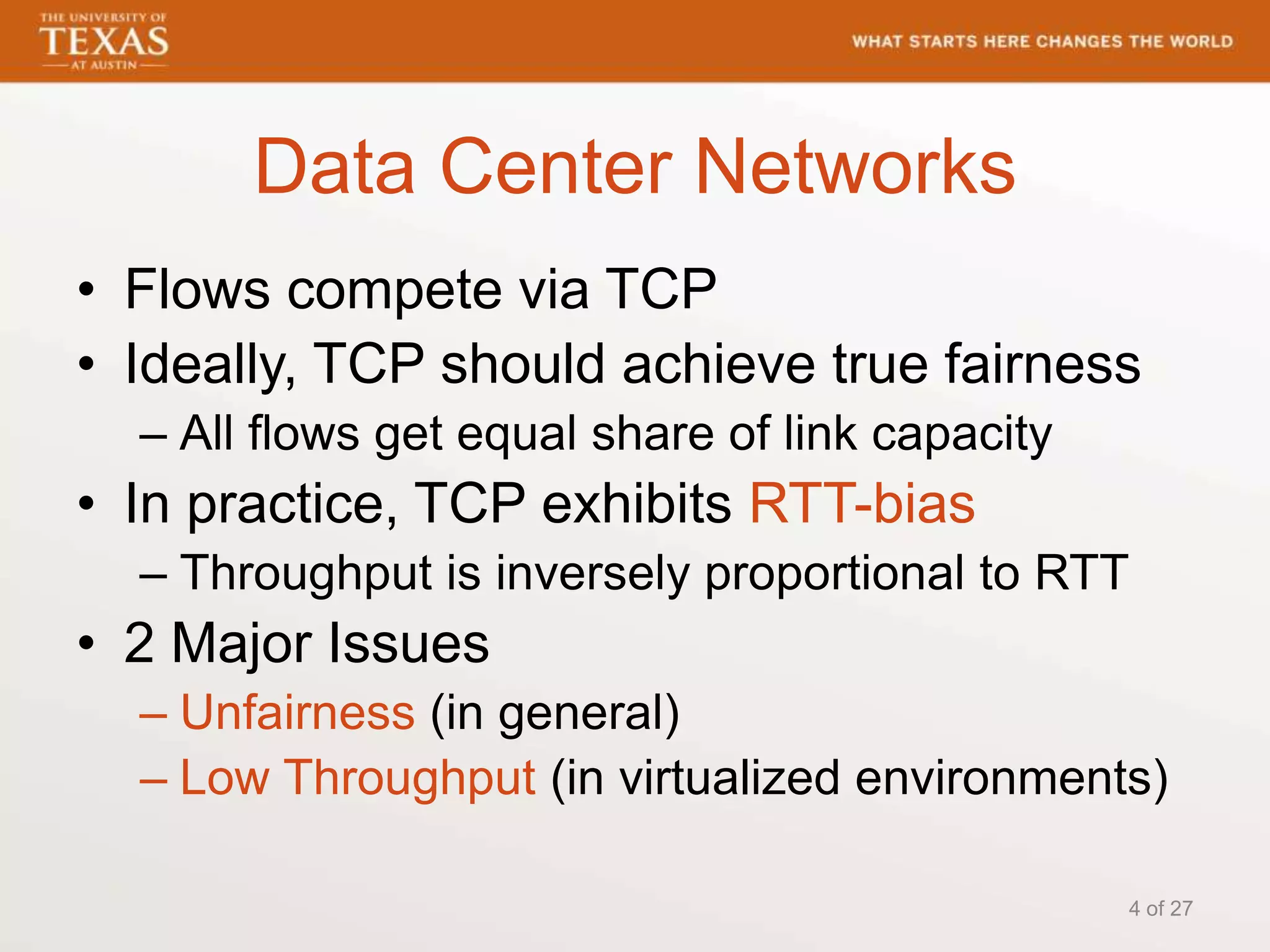 THE UNIVERSITY OF
TEXAS
AT AUSTIN

WHAT STARTS HERE CHANGES THE WORLD

Data Center Networks

• Flows compete via TCP
• Ideally, TCP should achieve true fairness
– All flows get equal share of link capacity
• In practice, TCP exhibits RTT-bias
– Throughput is inversely proportional to RTT
• 2 Major Issues
– Unfairness (in general)
– Low Throughput (in virtualized environments)

4 of 27